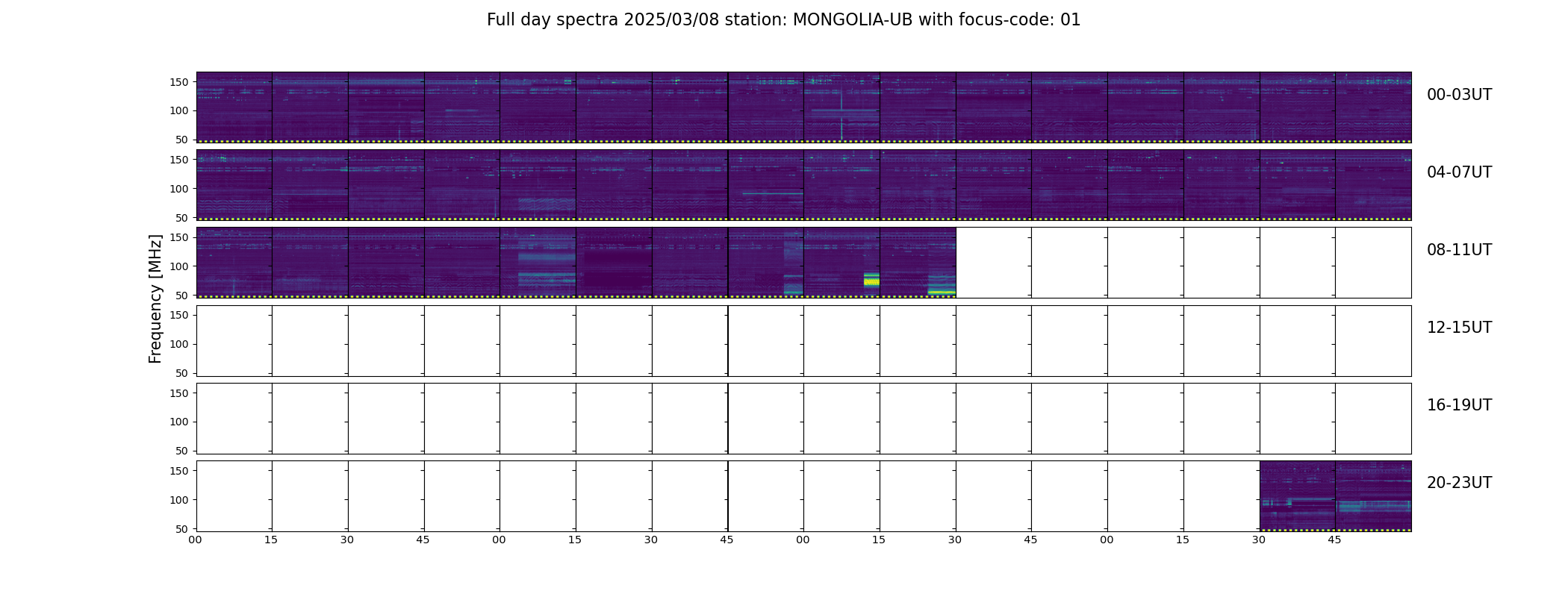 Full day spectra 2025/03/08 station: MONGOLIA-UB with focus-code: 01

Frequency [MHz]

150
100
50
00-03UT

150
100
50
04-07UT

150
100
50
08-11UT

150
100
50
12-15UT

150
100
50
16-19UT

150
100
50
20-23UT

00 15 30 45 00 15 30 45 00 15 30 45 00 15 30 45